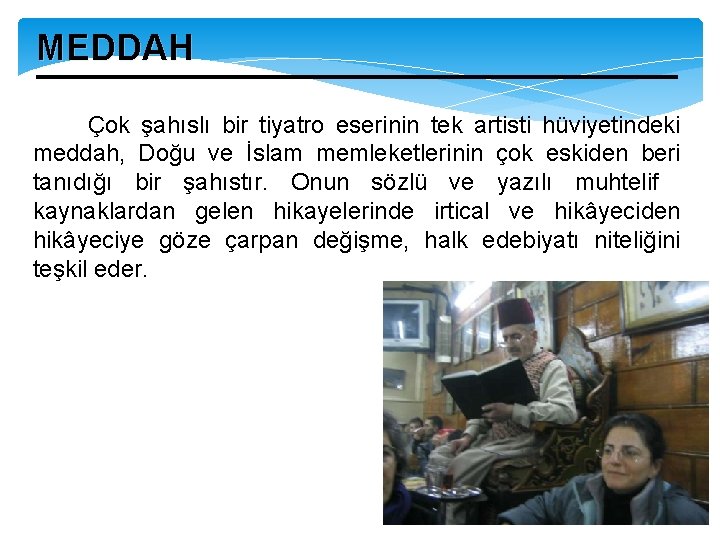 MEDDAH

Çok şahıslı bir tiyatro eserinin tek artisti hüviyetindeki meddah, Doğu ve İslam memleketlerinin çok eskiden beri tanıdığı bir şahıstır. Onun sözlü ve yazılı muhtelif kaynaklardan gelen hikayelerinde irtical ve hikâyeciden hikâyeciye göze çarpan değişme, halk edebiyatı niteliğini teşkil eder.